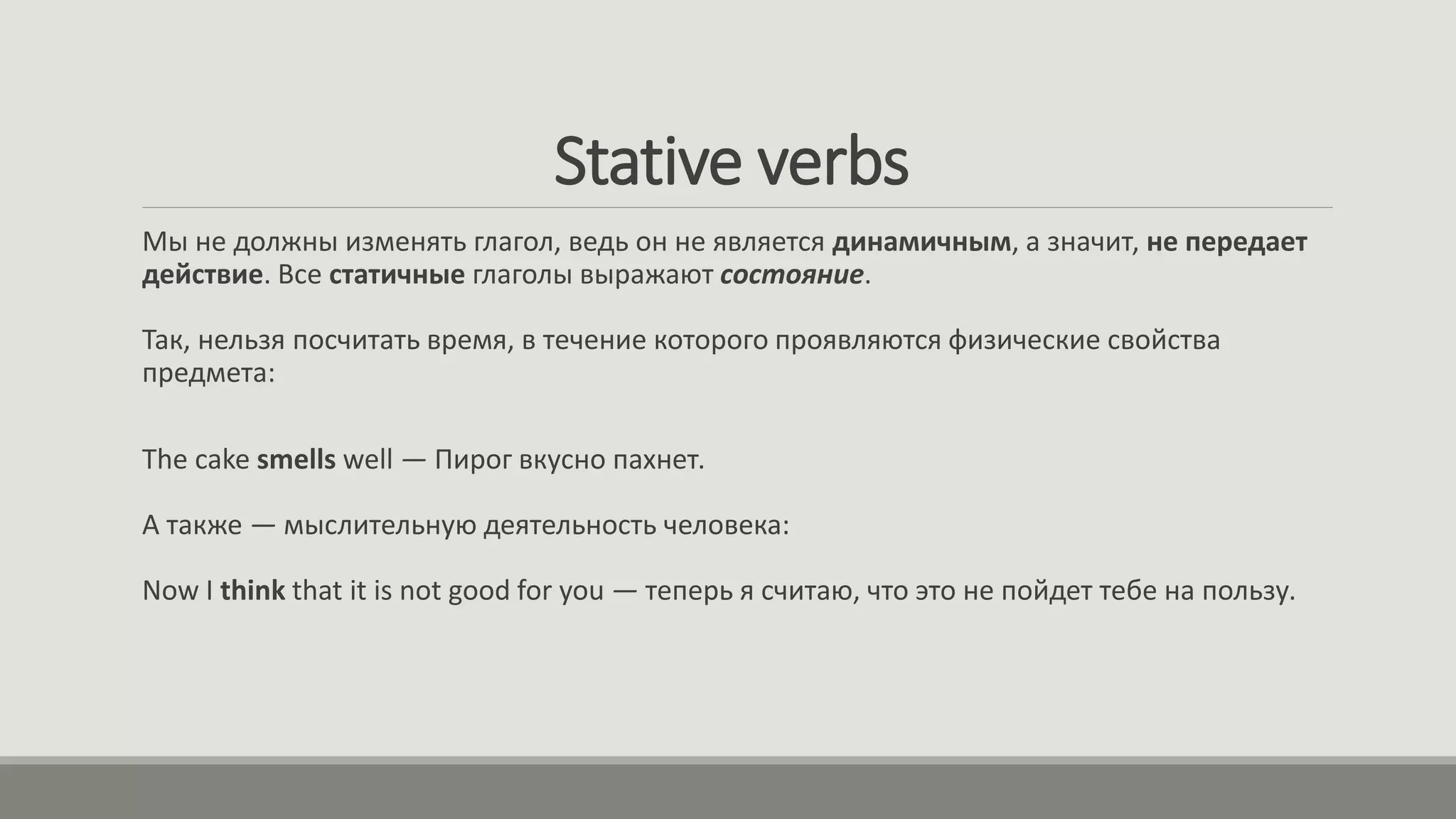 Stative verbs

Мы не должны изменять глагол, ведь он не является динамичным, а значит, не передает действие. Все статичные глаголы выражают состояние.

Так, нельзя посчитать время, в течение которого проявляются физические свойства предмета:

The cake smells well — Пирог вкусно пахнет.

А также — мыслительную деятельность человека:

Now I think that it is not good for you — теперь я считаю, что это не пойдет тебе на пользу.